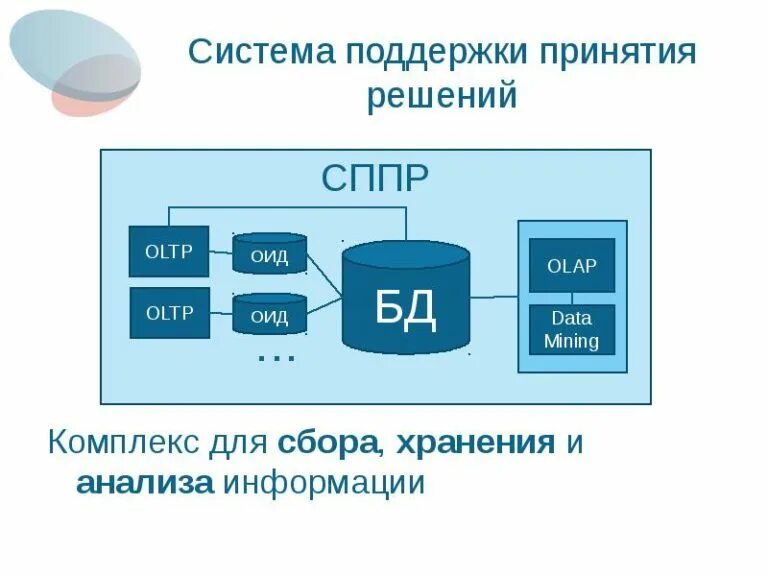 Система поддержки принятия решений

СППР

OLTP

ОИД

OLTP

ОИД

...

БД

OLAP

Data Mining

Комплекс для сбора, хранения и анализа информации